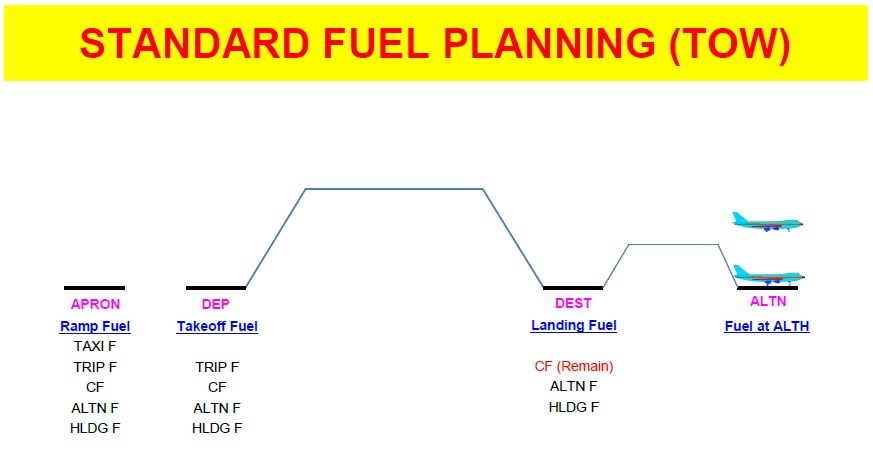 STANDARD FUEL PLANNING (TOW)

APRON
Ramp Fuel
TAXI F
TRIP F
CF
ALTN F
HLDG F

DEP
Takeoff Fuel
TRIP F
CF
ALTN F
HLDG F

DEST
Landing Fuel
CF (Remain)
ALTN F
HLDG F

ALTN
Fuel at ALTH